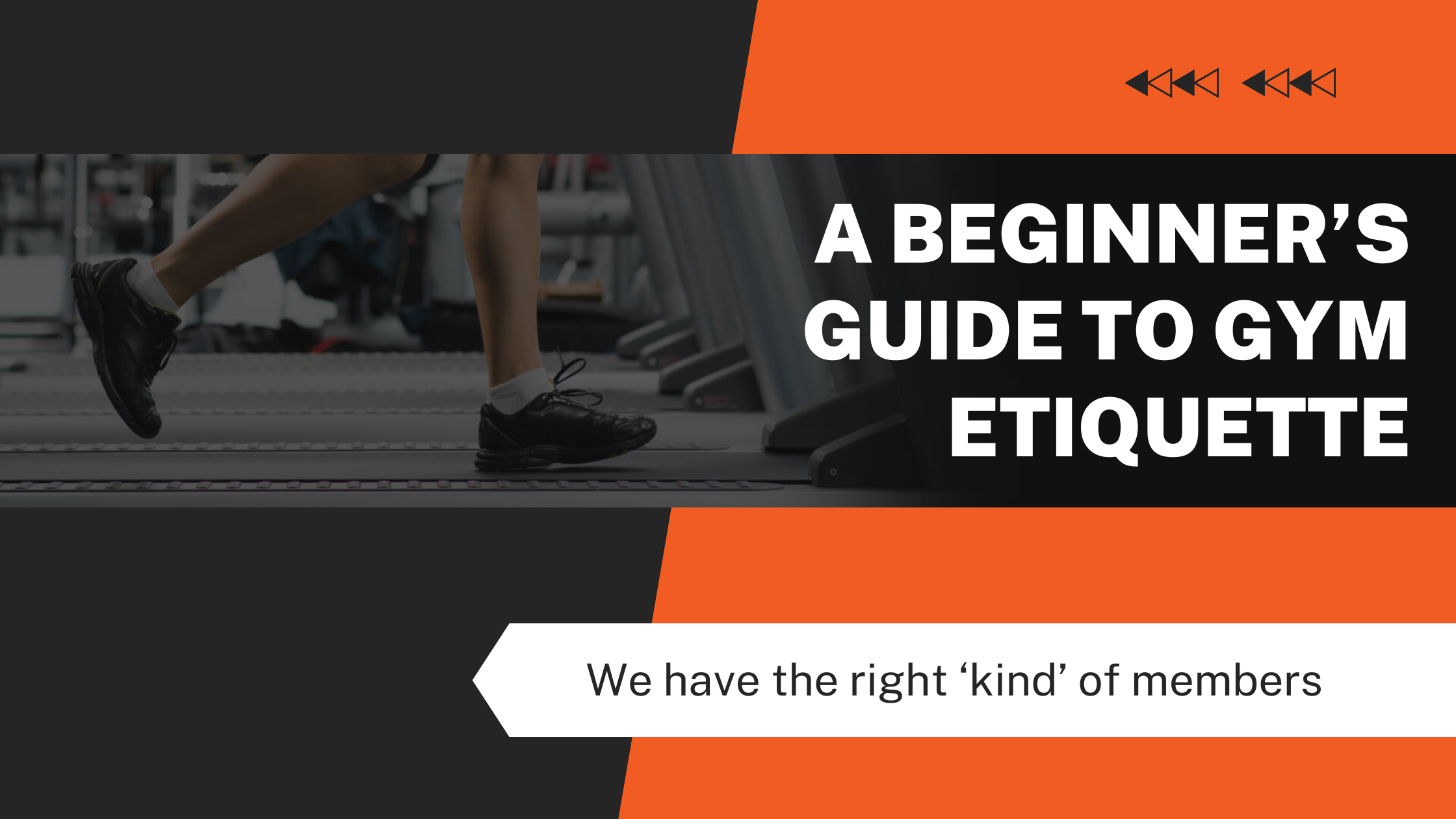 A BEGINNER’S GUIDE TO GYM ETIQUETTE

We have the right ‘kind’ of members